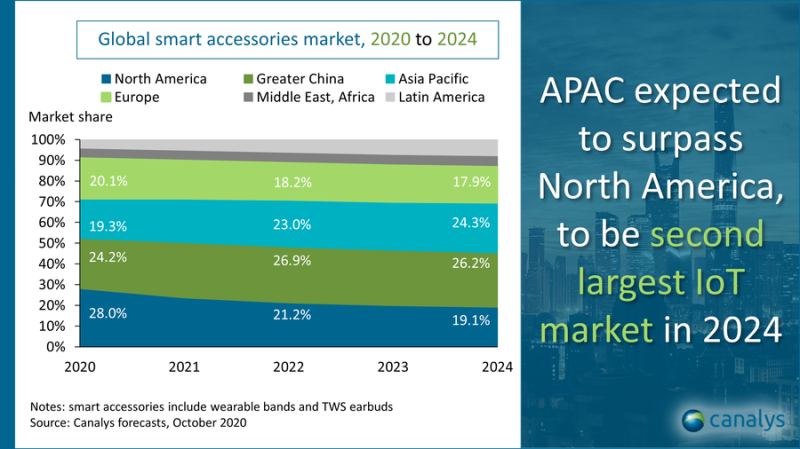 Global smart accessories market, 2020 to 2024

North America
Greater China
Asia Pacific
Europe
Middle East, Africa
Latin America

Market share

100%
90%
80%
70%
60%
50%
40%
30%
20%
10%
0%

20.1%
18.2%
17.9%
19.3%
23.0%
24.3%
24.2%
26.9%
26.2%
28.0%
21.2%
19.1%

2020
2021
2022
2023
2024

Notes: smart accessories include wearable bands and TWS earbuds
Source: Canalys forecasts, October 2020

APAC expected to surpass North America, to be second largest IoT market in 2024

canalys